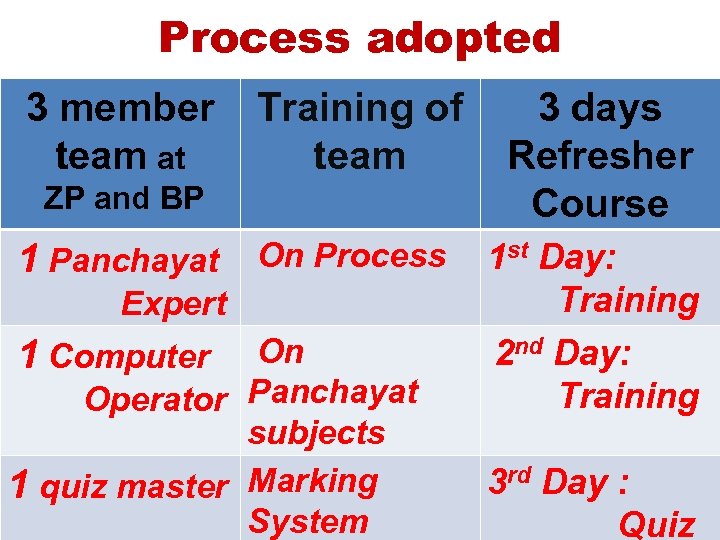 Process adopted

| 3 member team at ZP and BP | Training of team | 3 days Refresher Course |
|---|---|---|
| 1 Panchayat Expert | On Process | 1$^{st}$ Day: Training |
| 1 Computer Operator | On Panchayat subjects | 2$^{nd}$ Day: Training |
| 1 quiz master | Marking System | 3$^{rd}$ Day : Quiz |